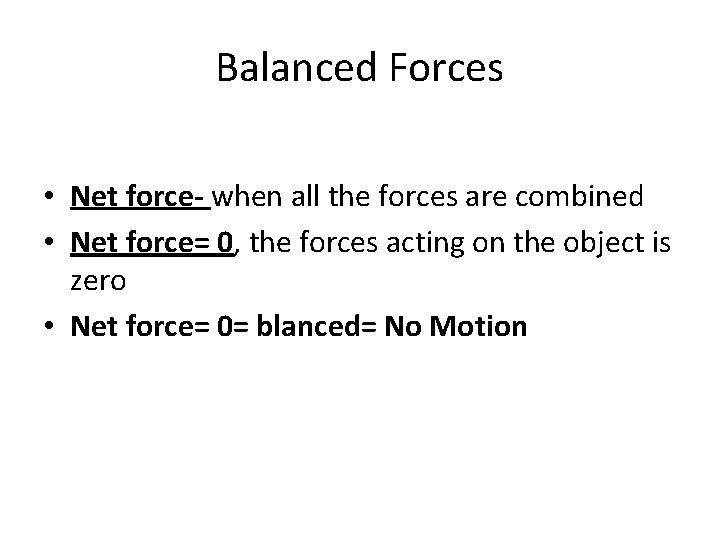 Balanced Forces

• Net force- when all the forces are combined
• Net force= 0, the forces acting on the object is zero
• Net force= 0= blanced= No Motion